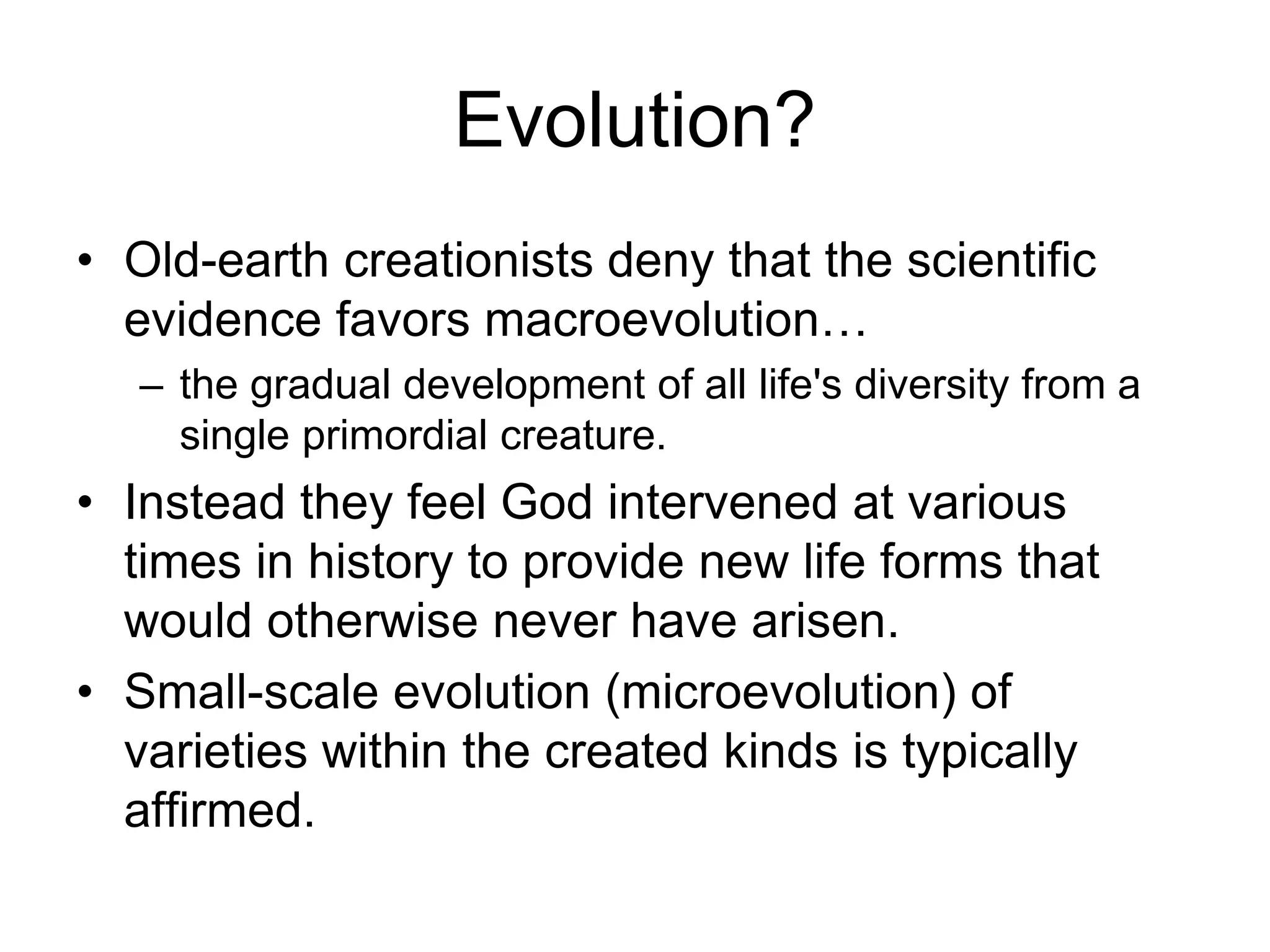 Evolution?

• Old-earth creationists deny that the scientific evidence favors macroevolution…

– the gradual development of all life's diversity from a single primordial creature.

• Instead they feel God intervened at various times in history to provide new life forms that would otherwise never have arisen.

• Small-scale evolution (microevolution) of varieties within the created kinds is typically affirmed.